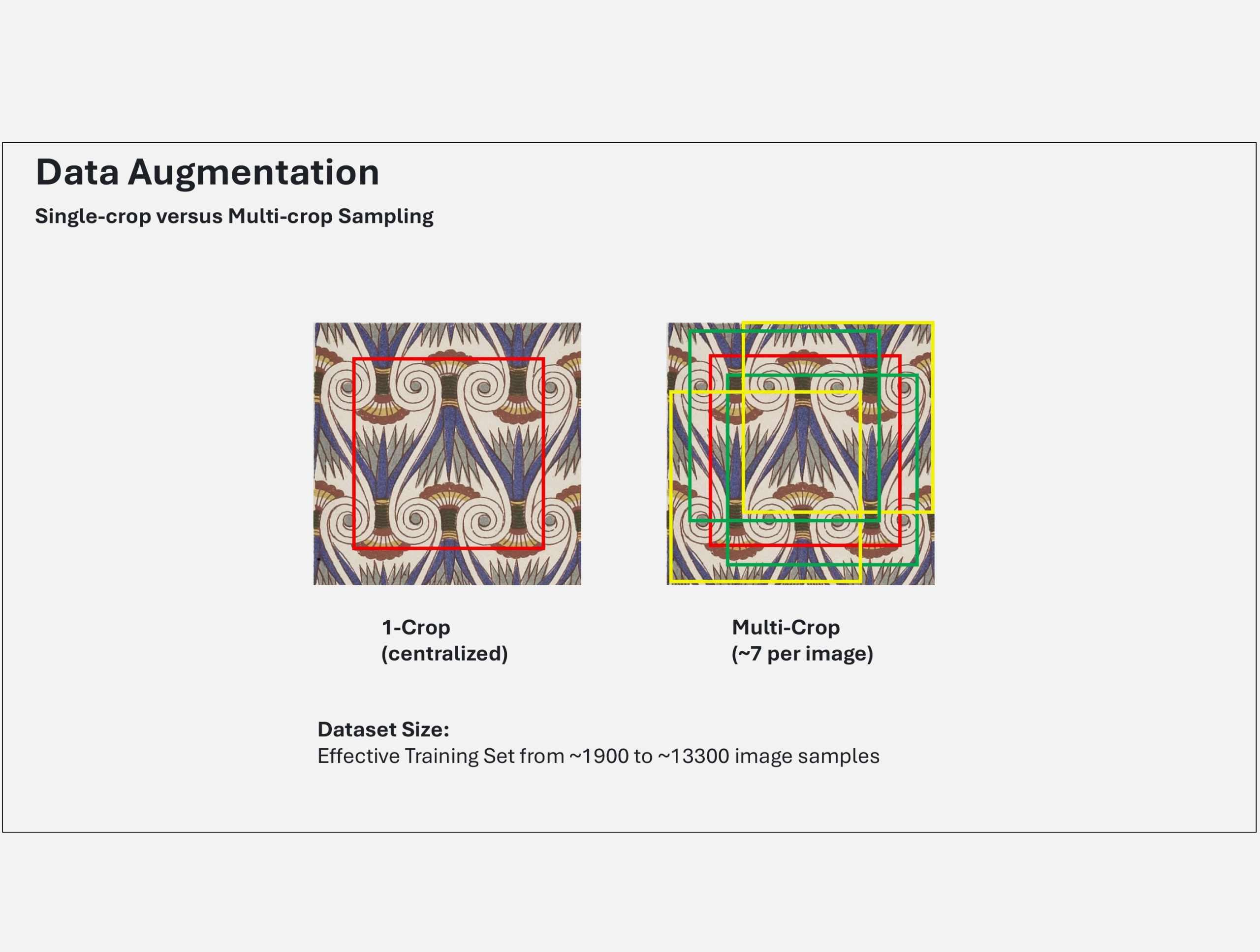 Data Augmentation

Single-crop versus Multi-crop Sampling

1-Crop
(centralized)

Multi-Crop
(~7 per image)

Dataset Size:
Effective Training Set from ~1900 to ~13300 image samples